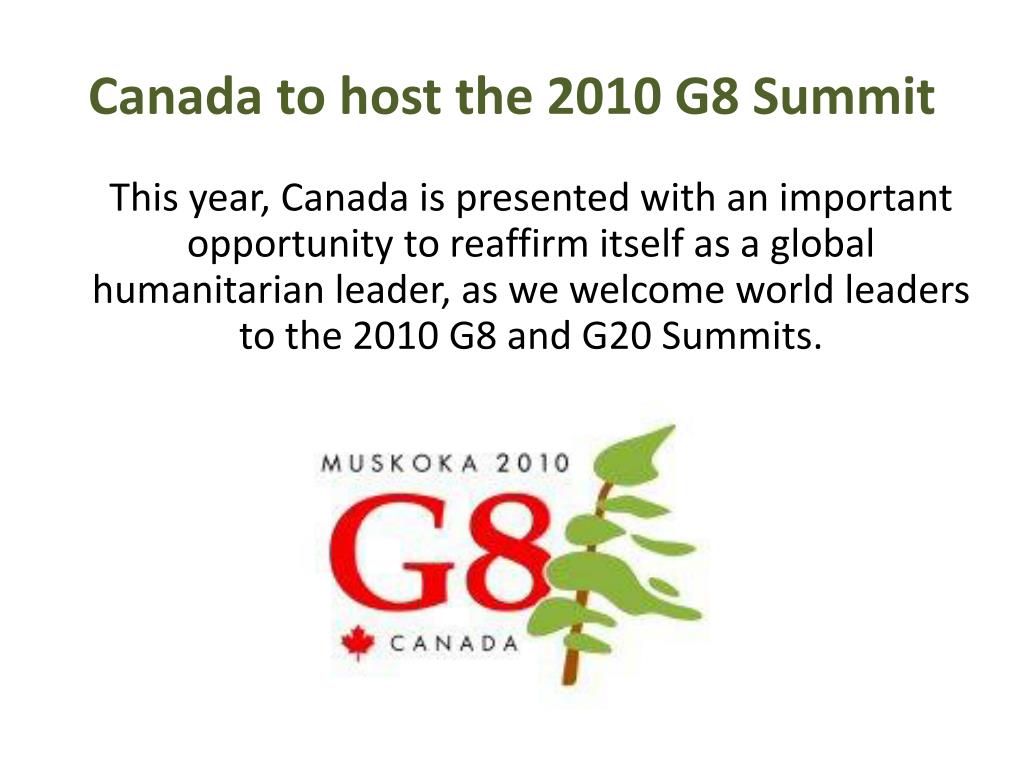 Canada to host the 2010 G8 Summit

This year, Canada is presented with an important opportunity to reaffirm itself as a global humanitarian leader, as we welcome world leaders to the 2010 G8 and G20 Summits.

MUSKOKA 2010
G8
CANADA